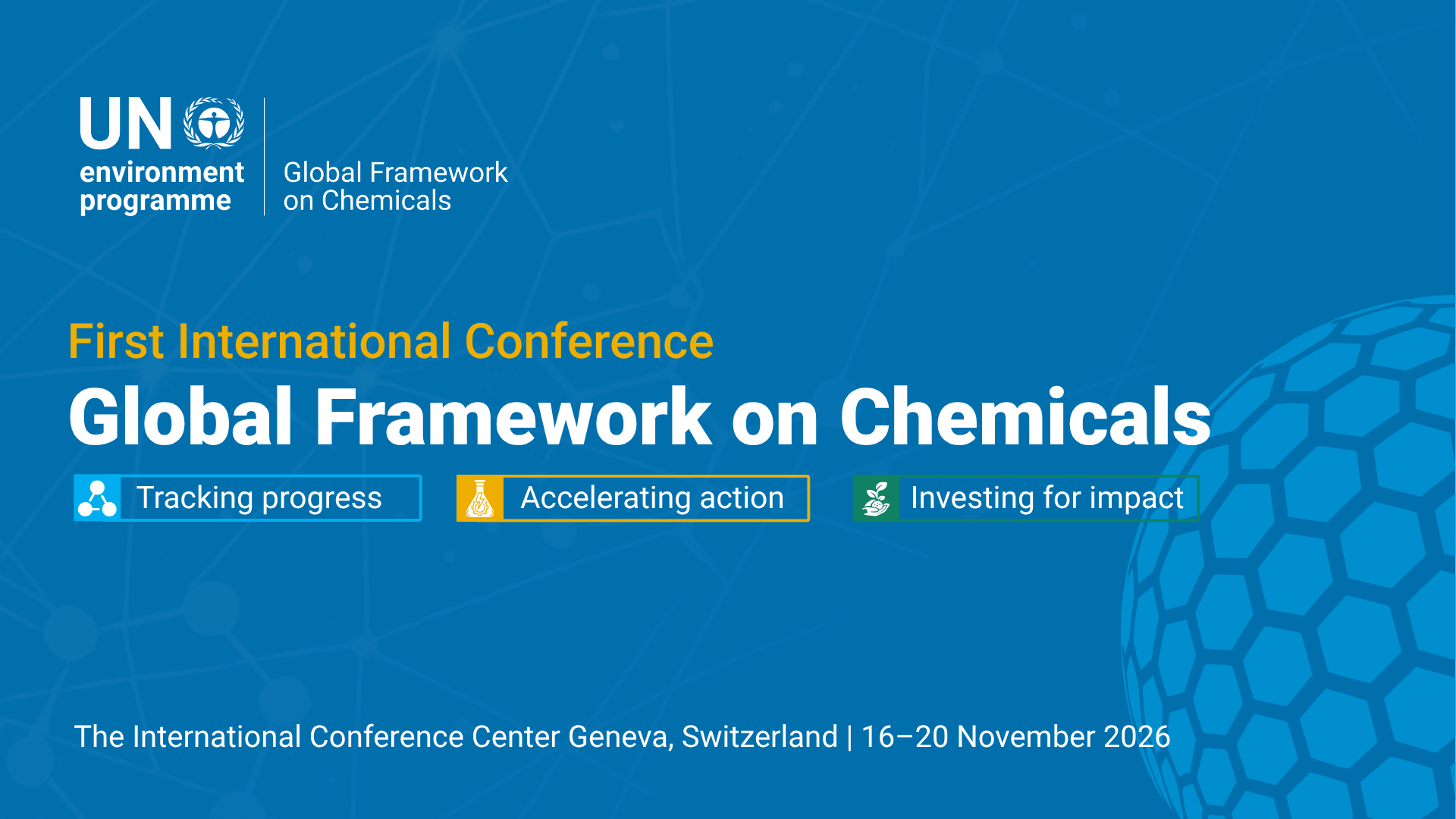 UN environment programme

Global Framework on Chemicals

First International Conference

Global Framework on Chemicals

Tracking progress

Accelerating action

Investing for impact

The International Conference Center Geneva, Switzerland | 16–20 November 2026